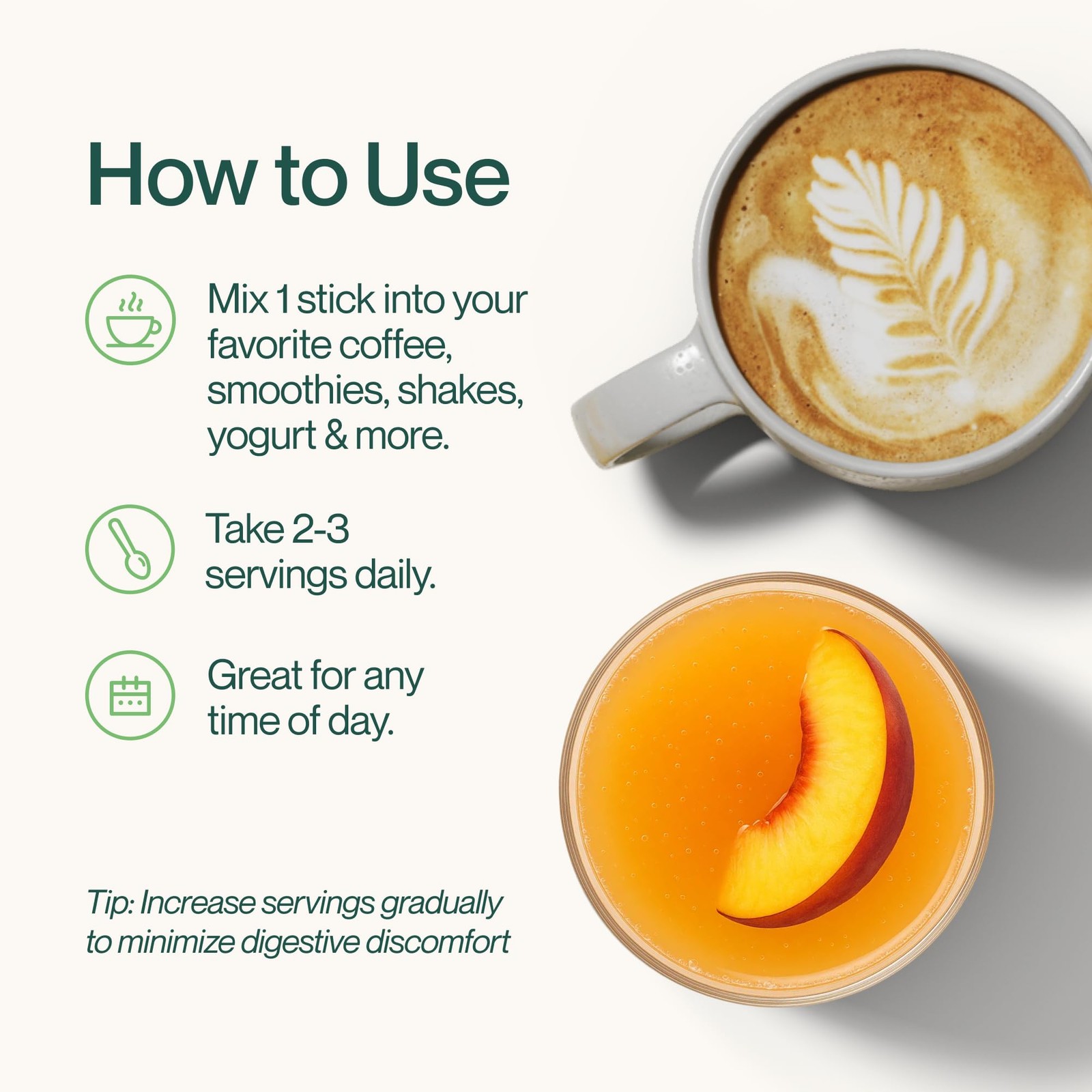 How to Use

Mix 1 stick into your favorite coffee, smoothies, shakes, yogurt & more.

Take 2-3 servings daily.

Great for any time of day.

Tip: Increase servings gradually to minimize digestive discomfort